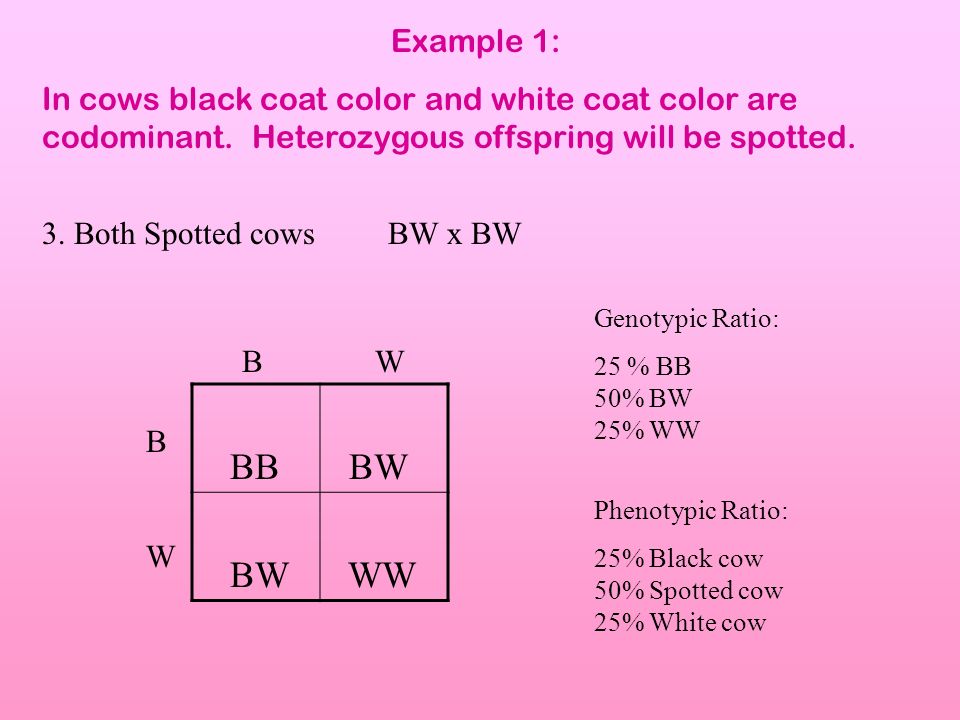 Example 1:

In cows black coat color and white coat color are codominant. Heterozygous offspring will be spotted.

3. Both Spotted cows BW x BW

| | B | W |
|---|---|---|
| B | BB | BW |
| W | BW | WW |

Genotypic Ratio:

25 % BB
50% BW
25% WW

Phenotypic Ratio:

25% Black cow
50% Spotted cow
25% White cow